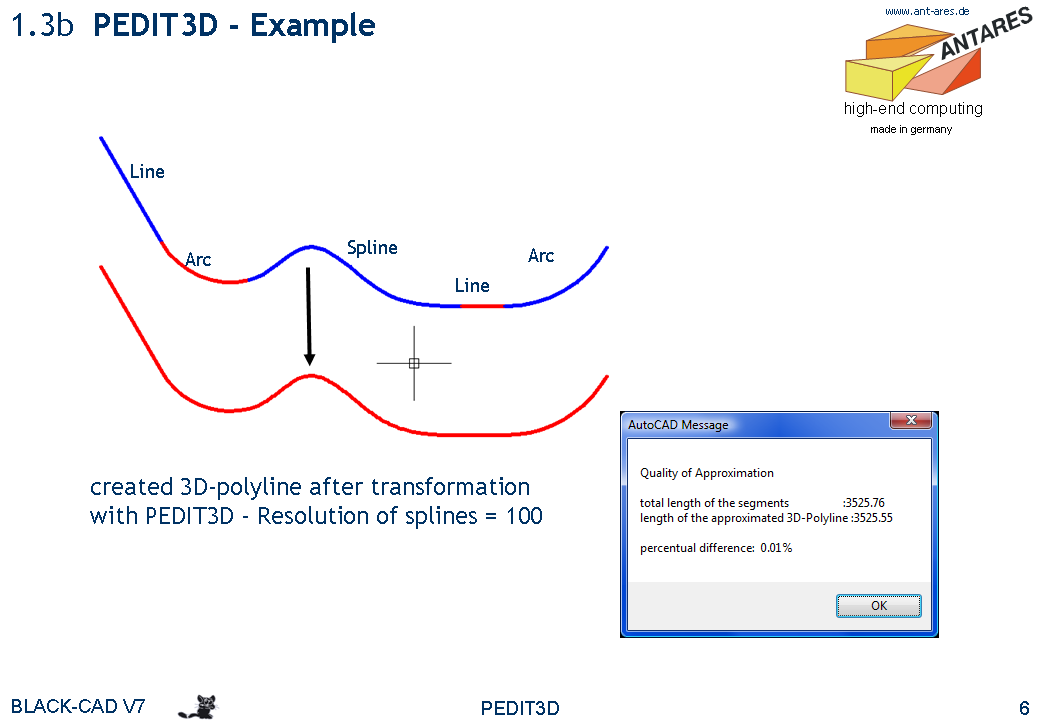 1.3b PEDIT3D - Example

www.ant-ares.de
ANTARES
high-end computing
made in germany

Line
Arc
Spline
Line
Arc

created 3D-polyline after transformation with PEDIT3D - Resolution of splines = 100

AutoCAD Message

Quality of Approximation

total length of the segments :3525.76
length of the approximated 3D-Polyline :3525.55

percentual difference: 0.01%

OK

BLACK-CAD V7

PEDIT3D

6